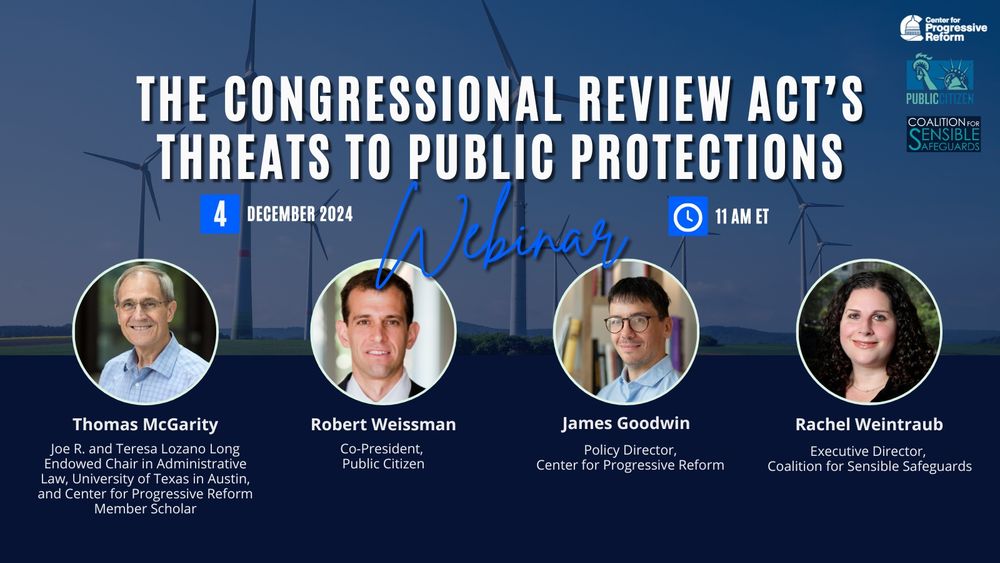 Center for Progressive Reform

PUBLIC CITIZEN

COALITION FOR SENSIBLE SAFEGUARDS

THE CONGRESSIONAL REVIEW ACT'S THREATS TO PUBLIC PROTECTIONS

4 DECEMBER 2024

Webinar

11 AM ET

Thomas McGarity
Joe R. and Teresa Lozano Long Endowed Chair in Administrative Law, University of Texas in Austin, and Center for Progressive Reform Member Scholar

Robert Weissman
Co-President, Public Citizen

James Goodwin
Policy Director, Center for Progressive Reform

Rachel Weintraub
Executive Director, Coalition for Sensible Safeguards